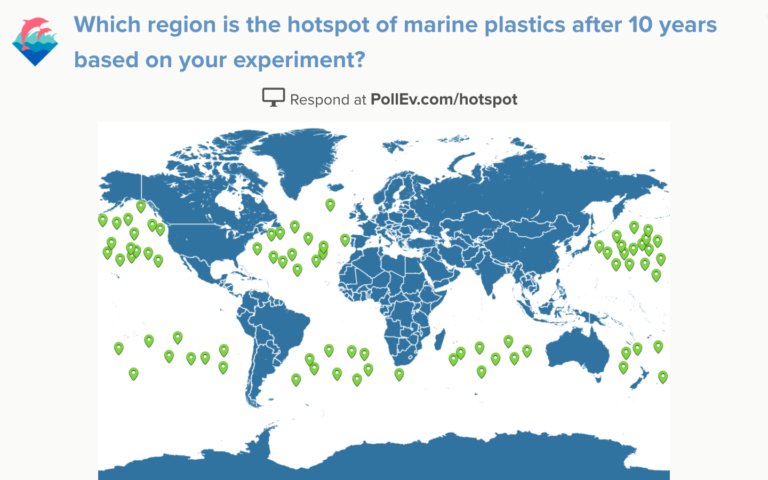 Which region is the hotspot of marine plastics after 10 years based on your experiment?

Respond at PollEv.com/hotspot